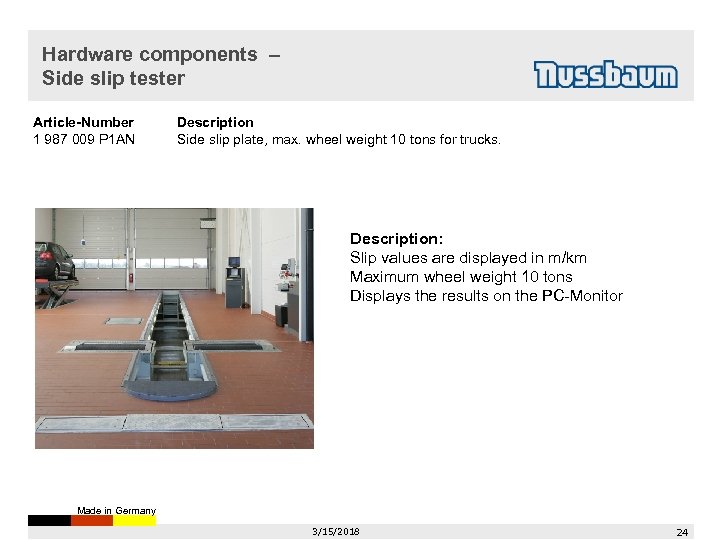 Hardware components –
Side slip tester

Nussbaum

| Article-Number | Description |
|---|---|
| 1 987 009 P1AN | Side slip plate, max. wheel weight 10 tons for trucks. |

Description:
Slip values are displayed in m/km
Maximum wheel weight 10 tons
Displays the results on the PC-Monitor

Made in Germany

3/15/2018

24